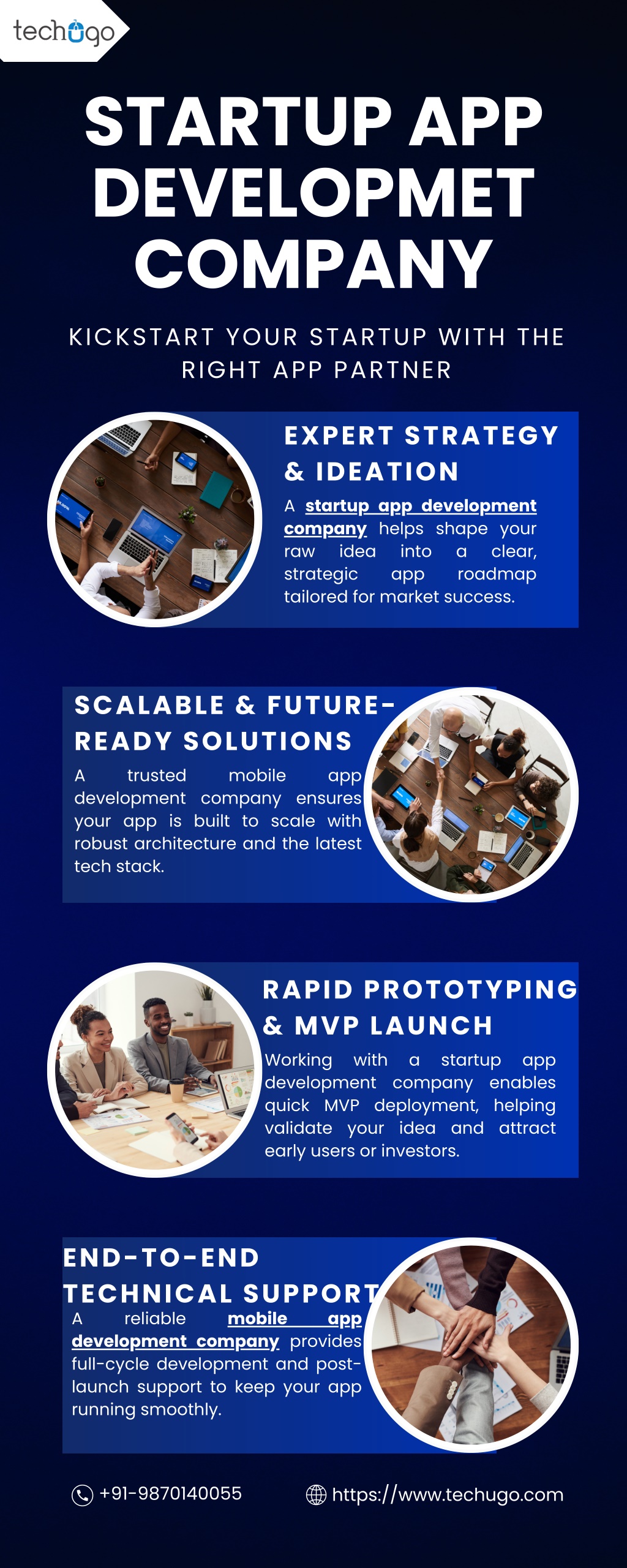 techugo

STARTUP APP DEVELOPMET COMPANY

KICKSTART YOUR STARTUP WITH THE RIGHT APP PARTNER

EXPERT STRATEGY & IDEATION

A startup app development company helps shape your raw idea into a clear, strategic app roadmap tailored for market success.

SCALABLE & FUTURE-READY SOLUTIONS

A trusted mobile app development company ensures your app is built to scale with robust architecture and the latest tech stack.

RAPID PROTOTYPING & MVP LAUNCH

Working with a startup app development company enables quick MVP deployment, helping validate your idea and attract early users or investors.

END-TO-END TECHNICAL SUPPORT

A reliable mobile app development company provides full-cycle development and post-launch support to keep your app running smoothly.

+91-9870140055

https://www.techugo.com